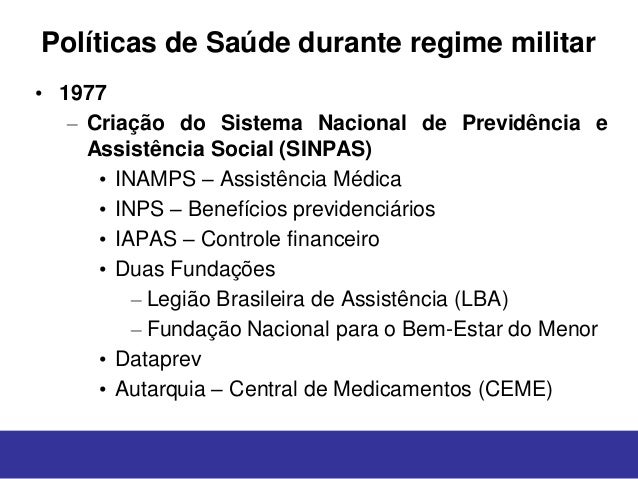 Políticas de Saúde durante regime militar

• 1977
– Criação do Sistema Nacional de Previdência e Assistência Social (SINPAS)
• INAMPS – Assistência Médica
• INPS – Benefícios previdenciários
• IAPAS – Controle financeiro
• Duas Fundações
– Legião Brasileira de Assistência (LBA)
– Fundação Nacional para o Bem-Estar do Menor
• Dataprev
• Autarquia – Central de Medicamentos (CEME)